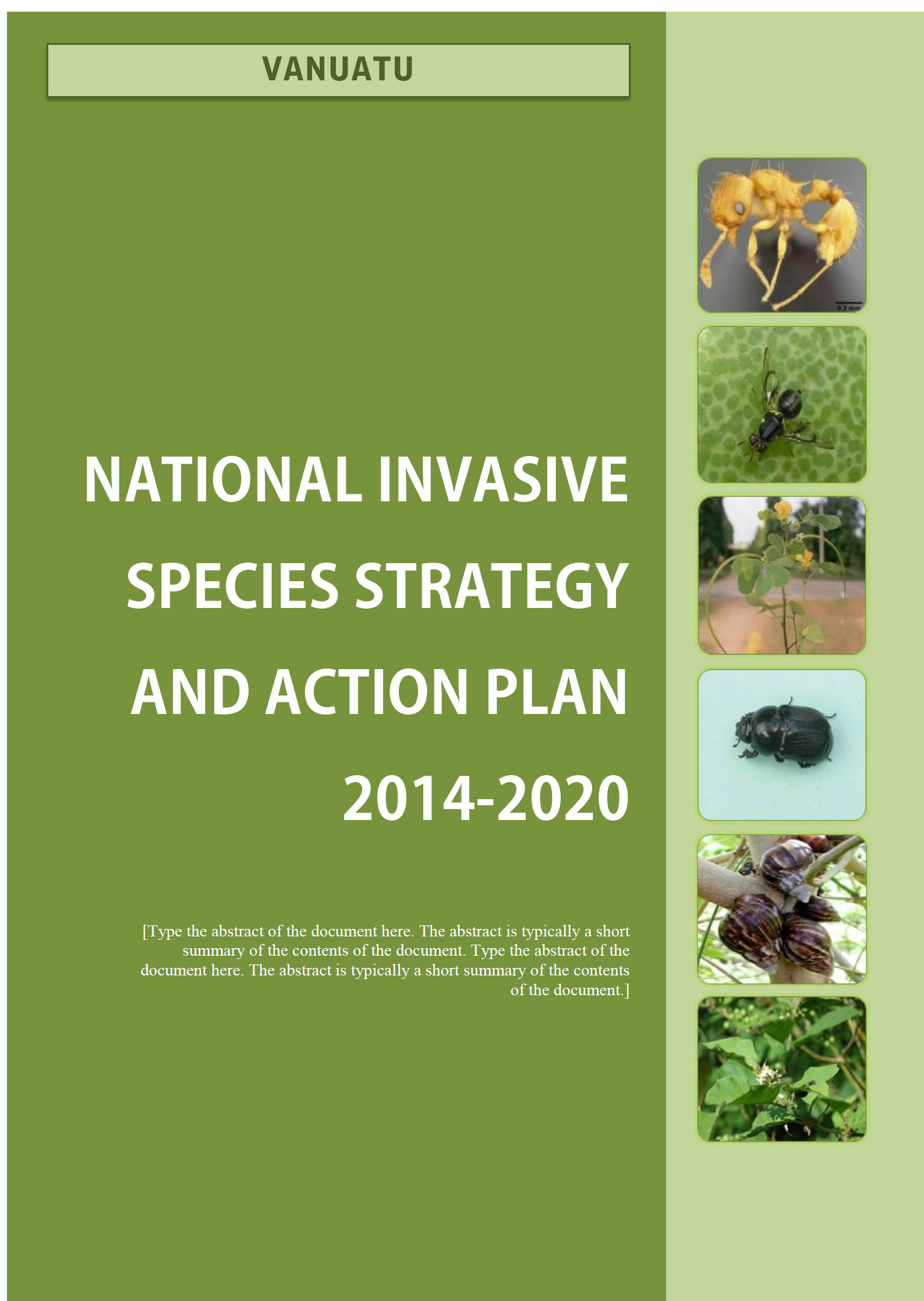 VANUATU

NATIONAL INVASIVE SPECIES STRATEGY AND ACTION PLAN 2014-2020

[Type the abstract of the document here. The abstract is typically a short summary of the contents of the document. Type the abstract of the document here. The abstract is typically a short summary of the contents of the document.]

0.2 mm